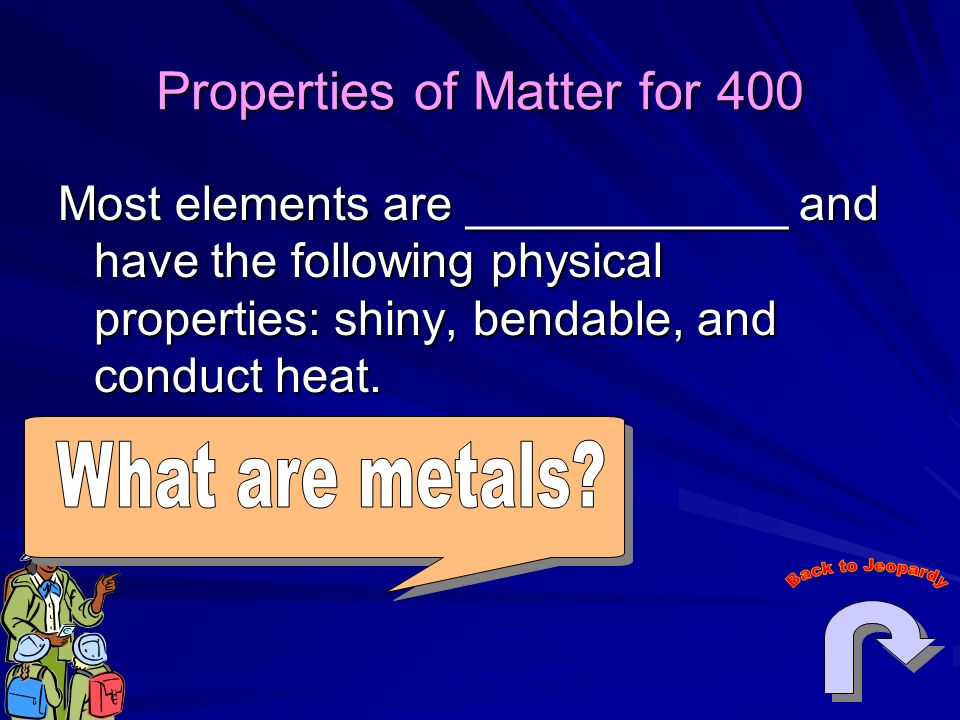 Properties of Matter for 400

Most elements are ____________ and have the following physical properties: shiny, bendable, and conduct heat.

What are metals?

Back to Jeopardy